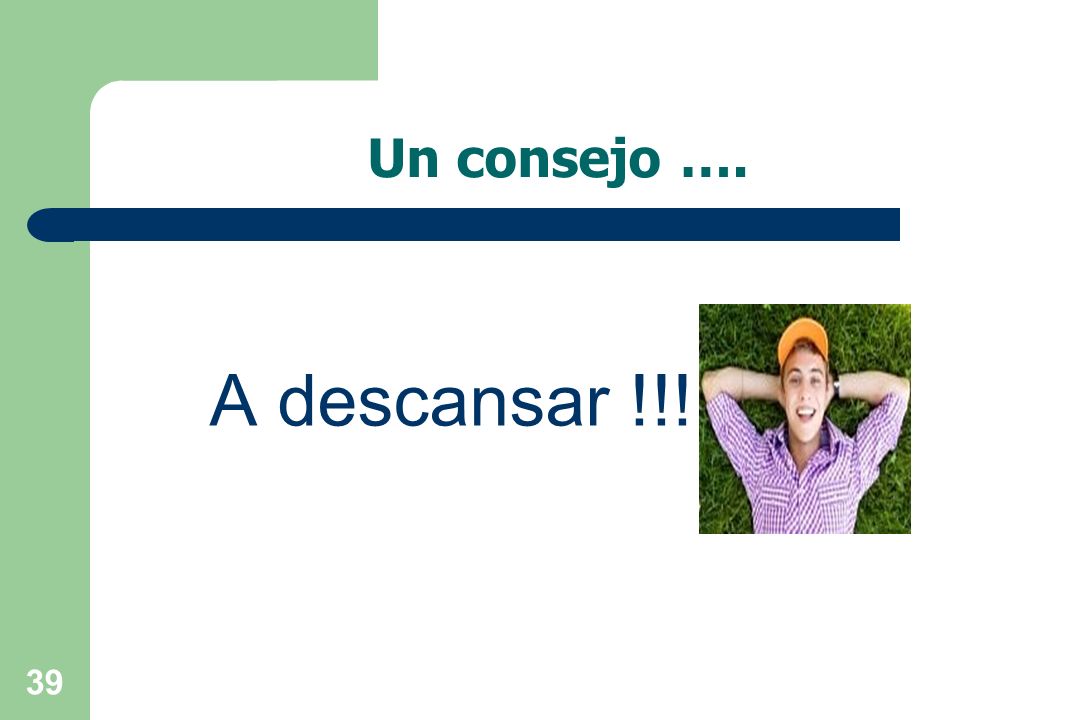 Un consejo ….

A descansar !!!

39